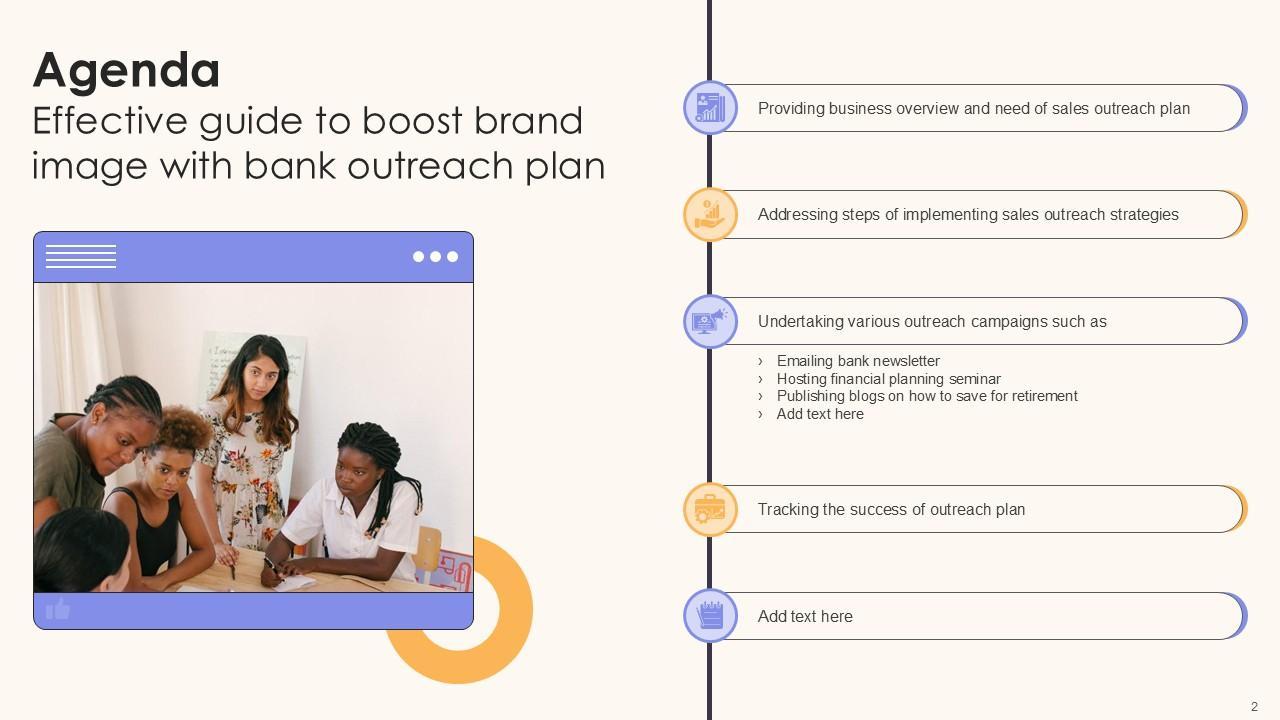 Agenda
Effective guide to boost brand image with bank outreach plan

Providing business overview and need of sales outreach plan

Addressing steps of implementing sales outreach strategies

Undertaking various outreach campaigns such as

› Emailing bank newsletter
› Hosting financial planning seminar
› Publishing blogs on how to save for retirement
› Add text here

Tracking the success of outreach plan

Add text here

2